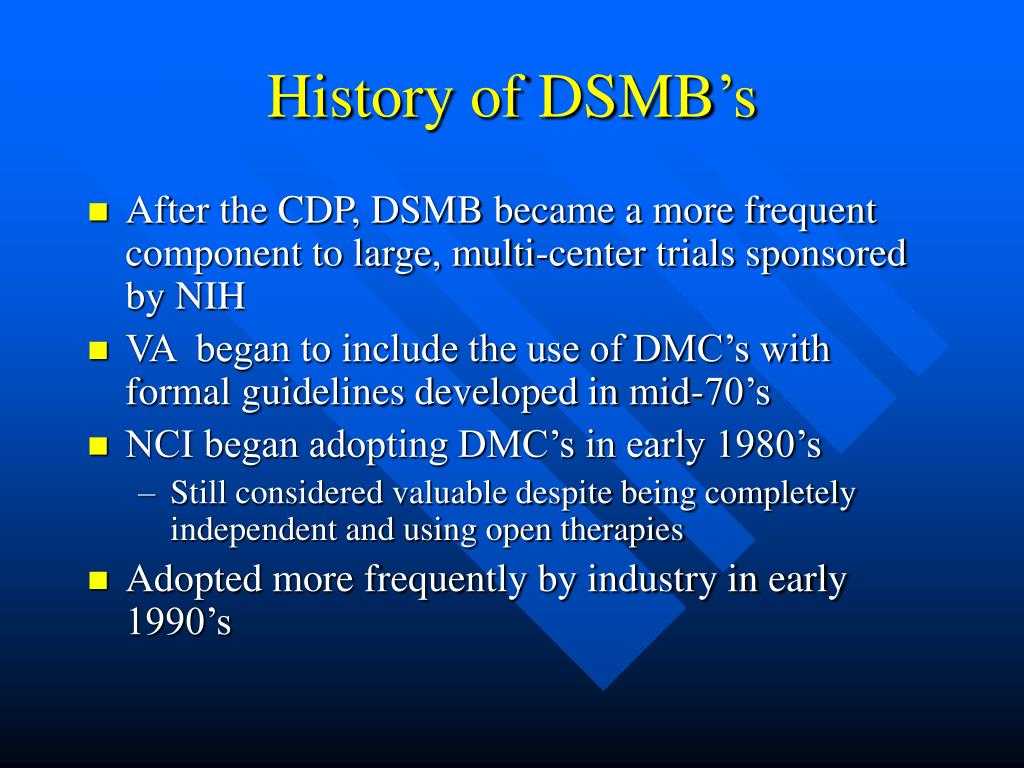 History of DSMB’s

- After the CDP, DSMB became a more frequent component to large, multi-center trials sponsored by NIH
- VA began to include the use of DMC’s with formal guidelines developed in mid-70’s
- NCI began adopting DMC’s in early 1980’s
  – Still considered valuable despite being completely independent and using open therapies
- Adopted more frequently by industry in early 1990’s